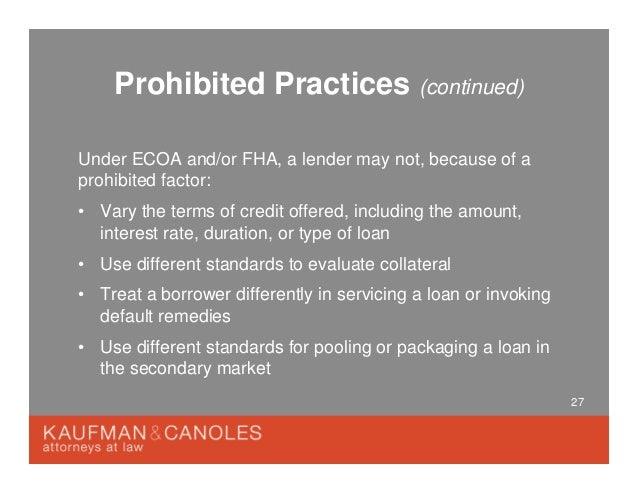 Prohibited Practices (continued)

Under ECOA and/or FHA, a lender may not, because of a prohibited factor:

• Vary the terms of credit offered, including the amount, interest rate, duration, or type of loan

• Use different standards to evaluate collateral

• Treat a borrower differently in servicing a loan or invoking default remedies

• Use different standards for pooling or packaging a loan in the secondary market

27

KAUFMAN & CANOLES
attorneys at law